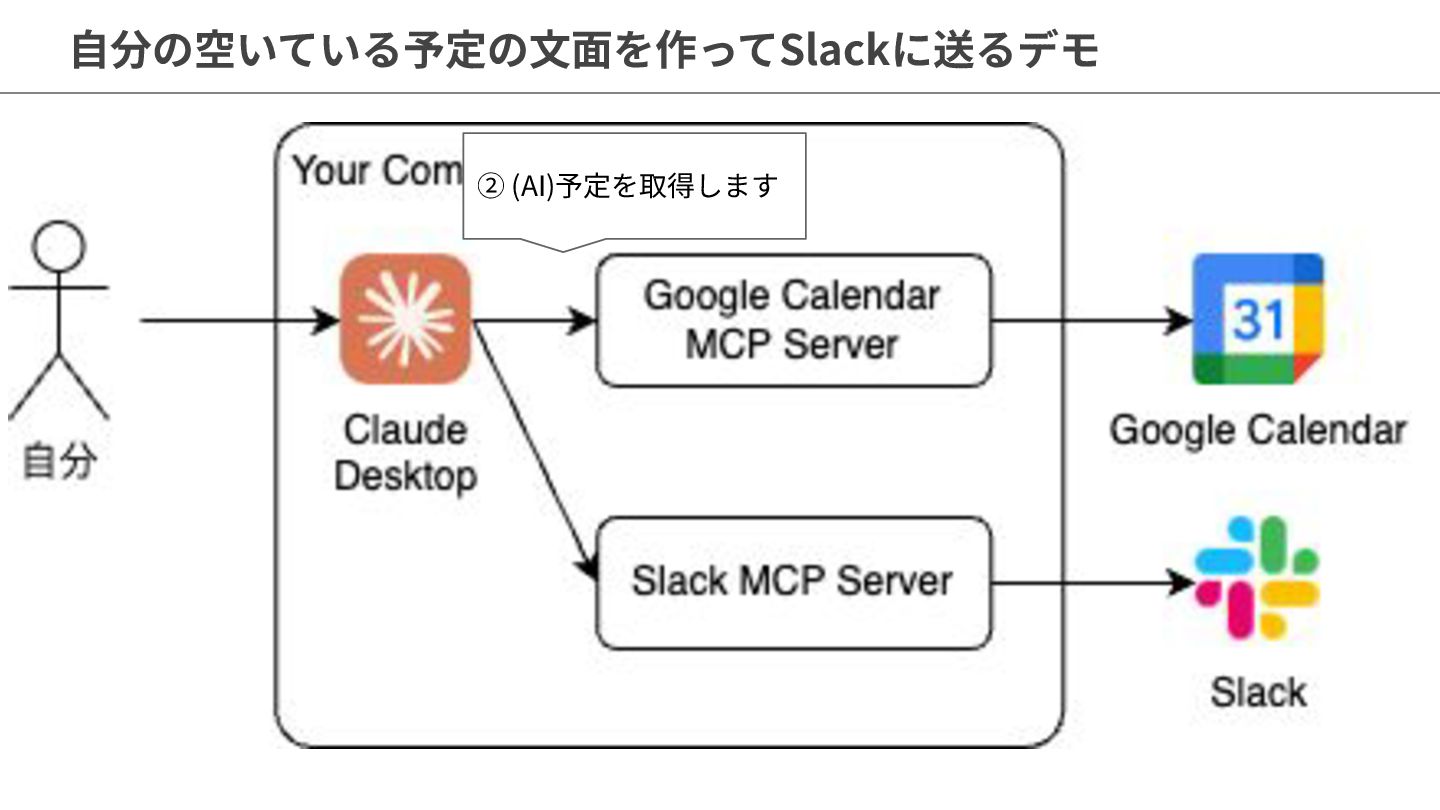 自分の空いている予定の文面を作ってSlackに送るデモ

Your Com

② (AI)予定を取得します

自分

Claude Desktop

Google Calendar MCP Server

Slack MCP Server

31

Google Calendar

Slack